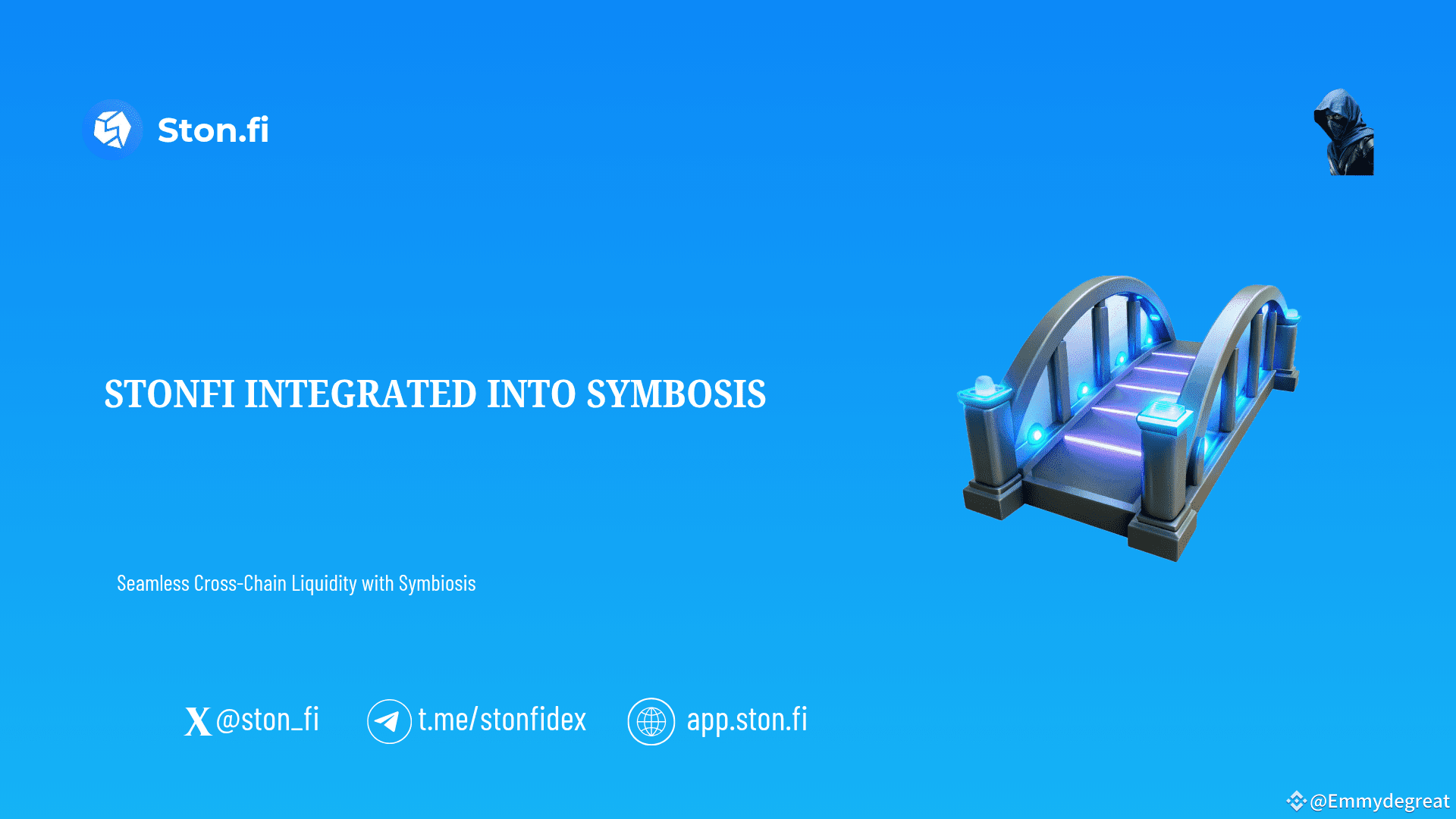 Ston.fi

STONFI INTEGRATED INTO SYMBOSIS

Seamless Cross-Chain Liquidity with Symbiosis

X @ston_fi t.me/stonfidex app.ston.fi

@Emmydegreat